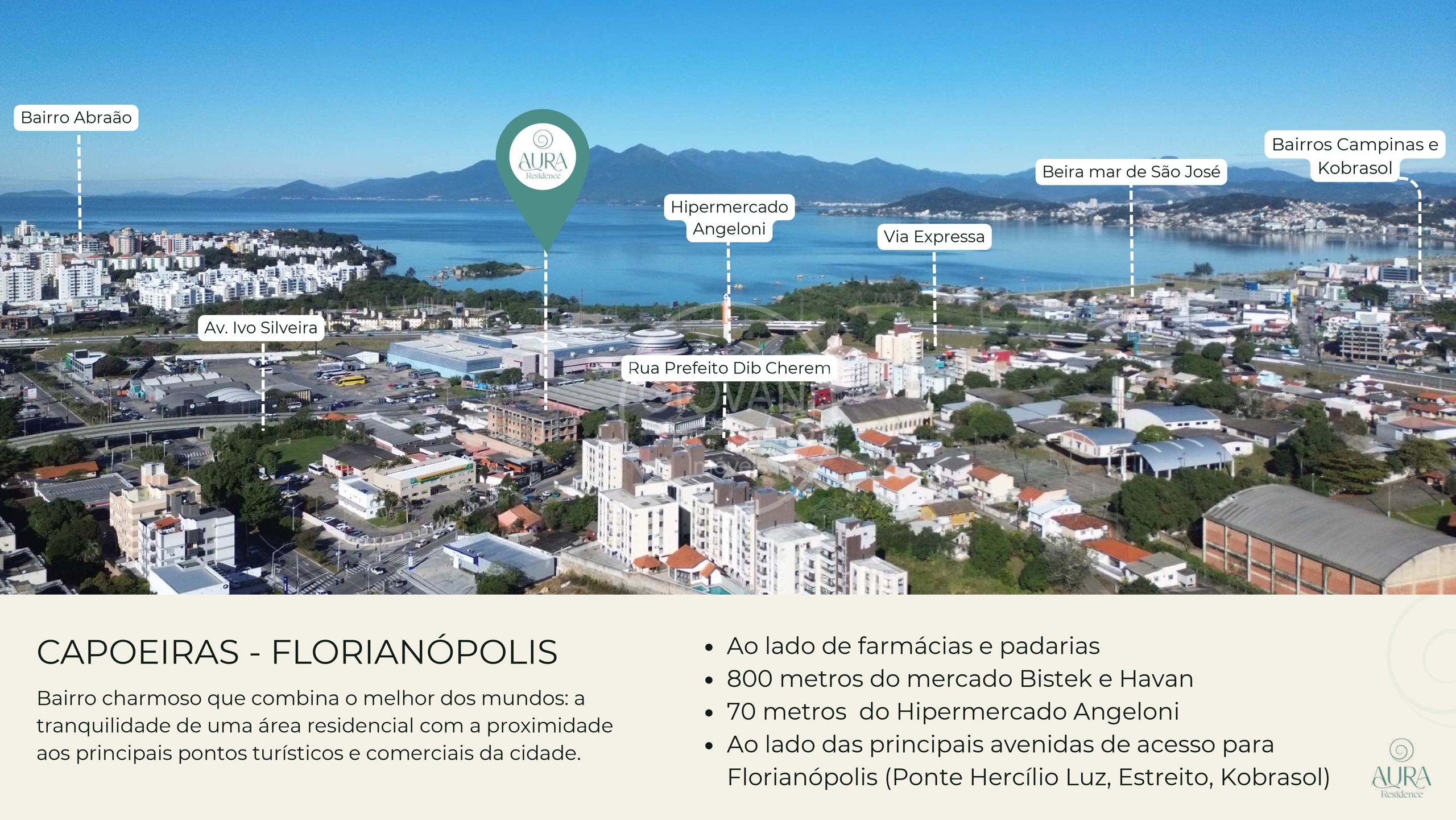 Bairro Abraão

AURA
Residence

Hipermercado Angeloni

Via Expressa

Beira mar de São José

Bairros Campinas e Kobrasol

Av. Ivo Silveira

Rua Prefeito Dib Cherem

CAPOEIRAS - FLORIANÓPOLIS

Bairro charmoso que combina o melhor dos mundos: a tranquilidade de uma área residencial com a proximidade aos principais pontos turísticos e comerciais da cidade.

• Ao lado de farmácias e padarias
• 800 metros do mercado Bistek e Havan
• 70 metros do Hipermercado Angeloni
• Ao lado das principais avenidas de acesso para Florianópolis (Ponte Hercílio Luz, Estreito, Kobrasol)

AURA
Residence